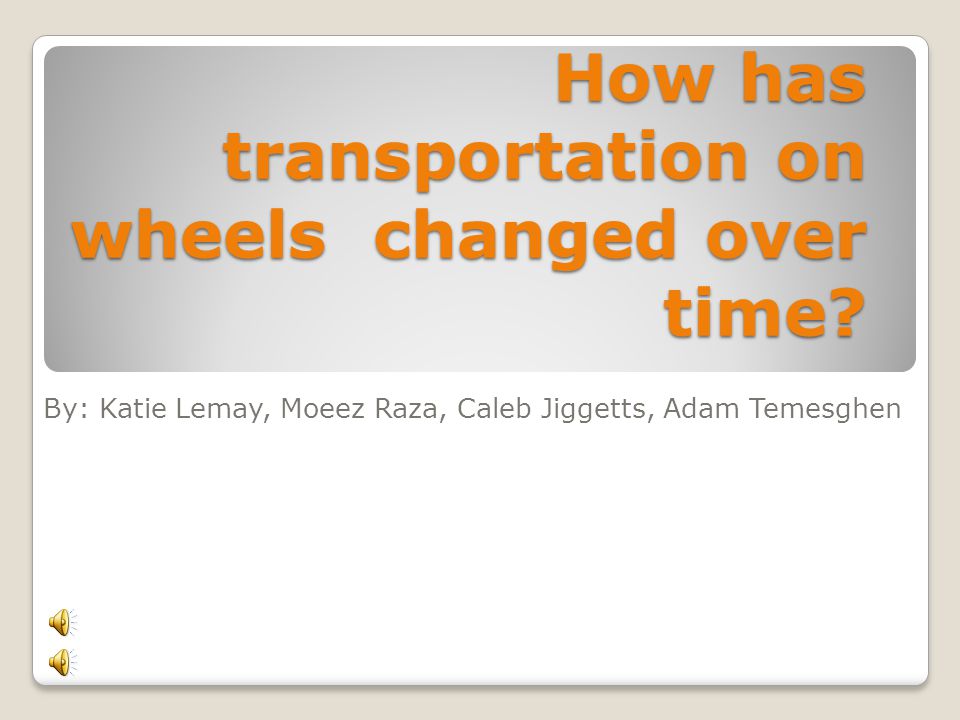 How has transportation on wheels  changed over time?

By: Katie Lemay, Moeez Raza, Caleb Jiggetts, Adam Temesghen